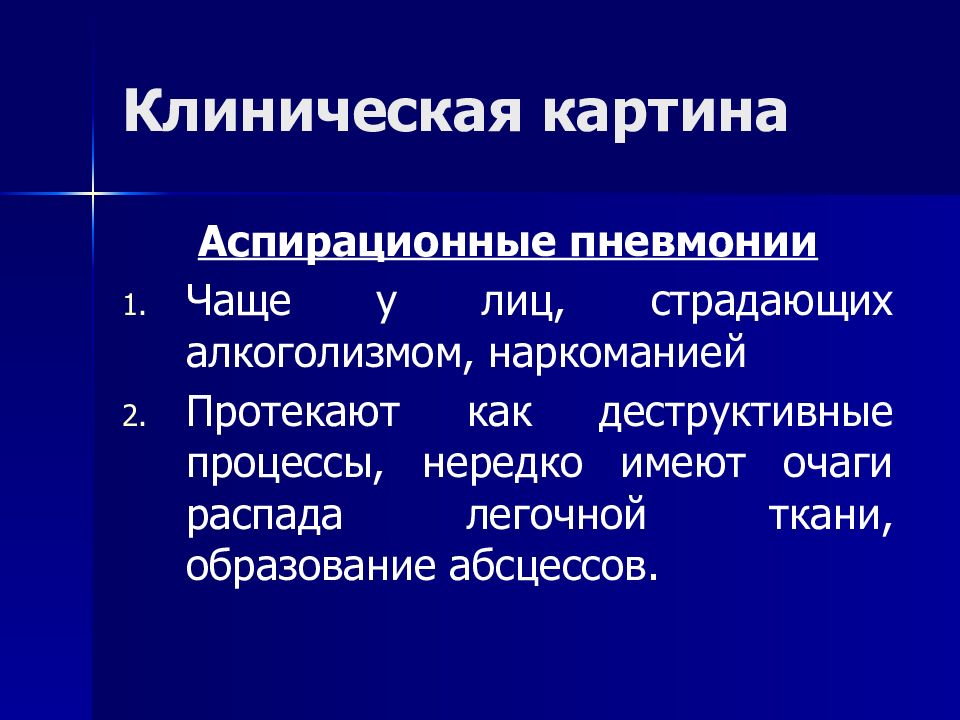 Клиническая картина

Аспирационные пневмонии

1. Чаще у лиц, страдающих алкоголизмом, наркоманией

2. Протекают как деструктивные процессы, нередко имеют очаги распада легочной ткани, образование абсцессов.